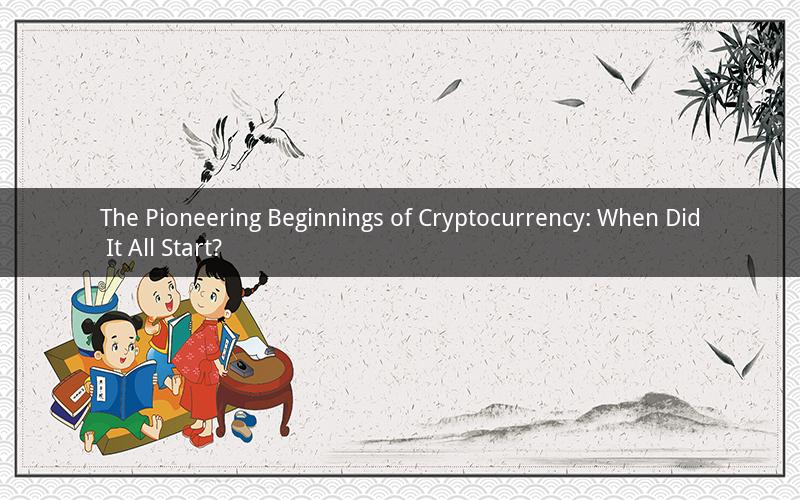 The Pioneering Beginnings of Cryptocurrency: When Did It All Start?